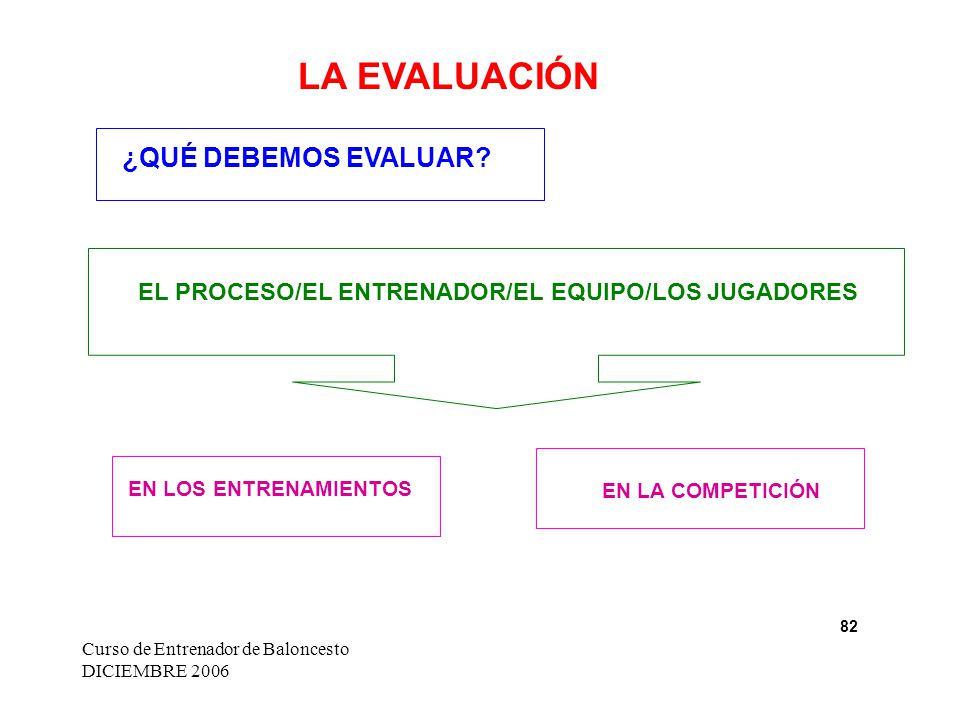 LA EVALUACIÓN

¿QUÉ DEBEMOS EVALUAR?

EL PROCESO/EL ENTRENADOR/EL EQUIPO/LOS JUGADORES

EN LOS ENTRENAMIENTOS

EN LA COMPETICIÓN

82

Curso de Entrenador de Baloncesto
DICIEMBRE 2006